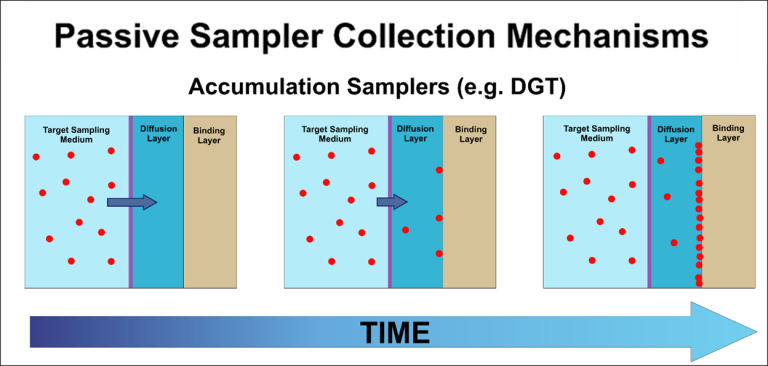 Passive Sampler Collection Mechanisms

Accumulation Samplers (e.g. DGT)

Target Sampling Medium

Diffusion Layer

Binding Layer

Target Sampling Medium

Diffusion Layer

Binding Layer

Target Sampling Medium

Diffusion Layer

Binding Layer

TIME